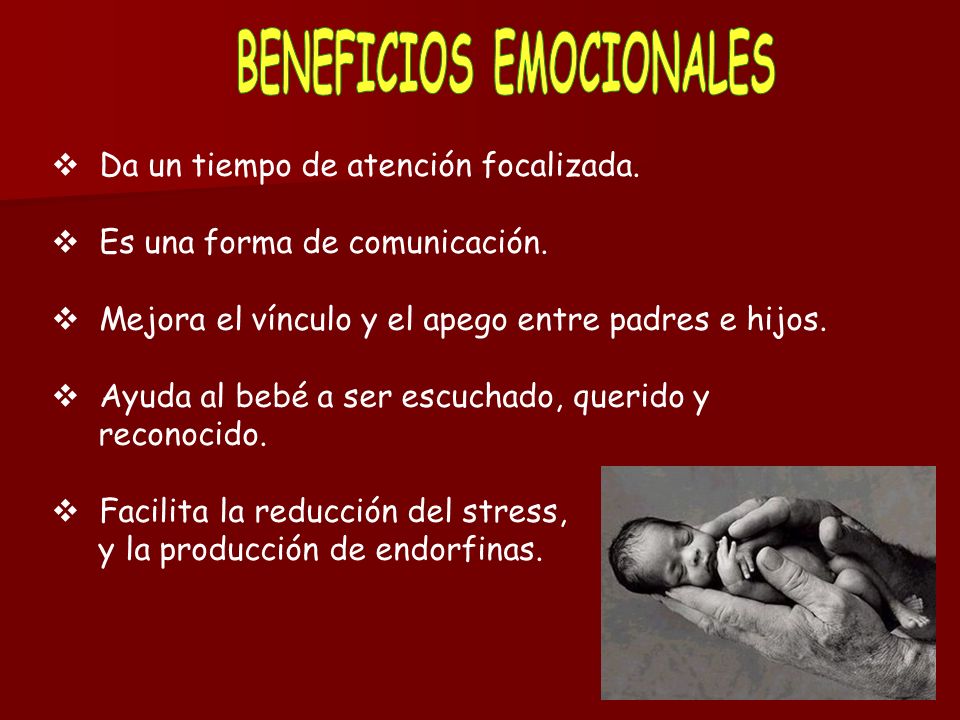 BENEFICIOS EMOCIONALES

❖ Da un tiempo de atención focalizada.

❖ Es una forma de comunicación.

❖ Mejora el vínculo y el apego entre padres e hijos.

❖ Ayuda al bebé a ser escuchado, querido y reconocido.

❖ Facilita la reducción del stress, y la producción de endorfinas.